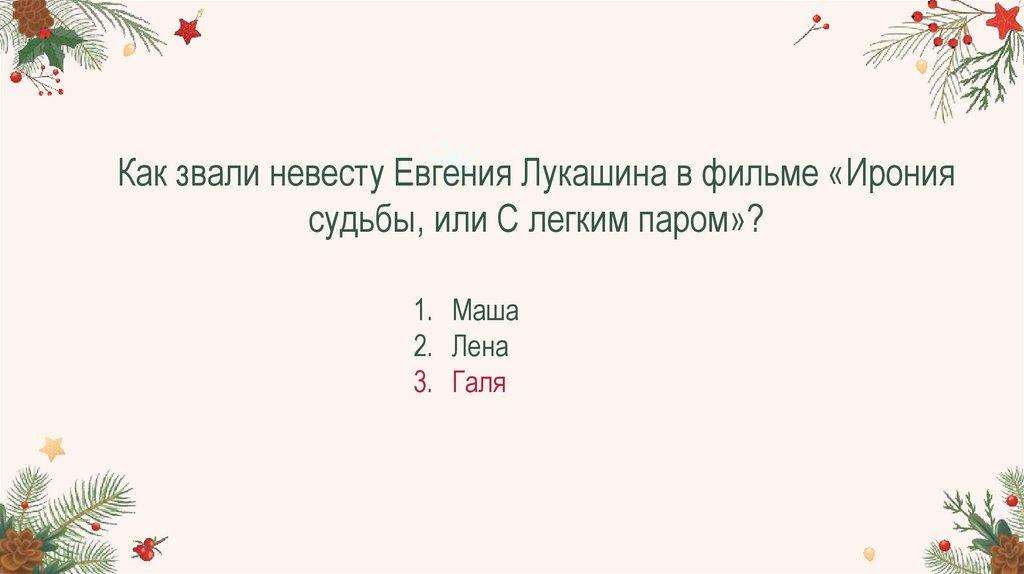 Как звали невесту Евгения Лукашина в фильме «Ирония судьбы, или С легким паром»?

1. Маша
2. Лена
3. Галя